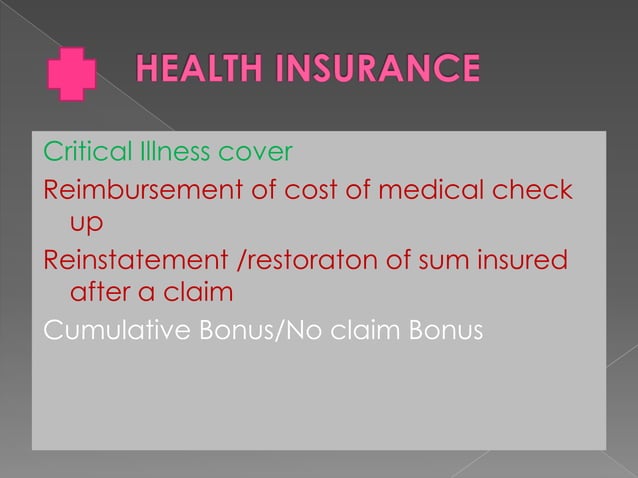 HEALTH INSURANCE

Critical Illness cover

Reimbursement of cost of medical check up

Reinstatement /restoraton of sum insured after a claim

Cumulative Bonus/No claim Bonus